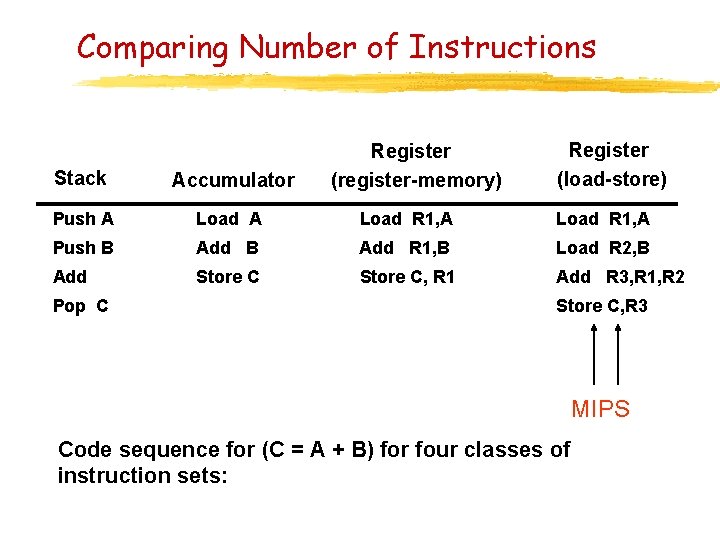 Comparing Number of Instructions

| Stack | Accumulator | Register (register-memory) | Register (load-store) |
|---|---|---|---|
| Push A | Load A | Load R1,A | Load R1,A |
| Push B | Add B | Add R1,B | Load R2,B |
| Add | Store C | Store C, R1 | Add R3,R1,R2 |
| Pop C | | | Store C,R3 |

MIPS

Code sequence for (C = A + B) for four classes of instruction sets: